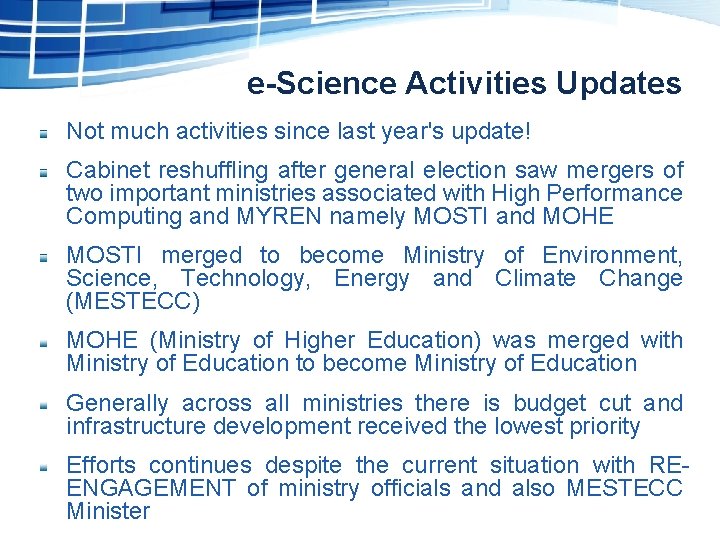 e-Science Activities Updates

Not much activities since last year's update!

Cabinet reshuffling after general election saw mergers of two important ministries associated with High Performance Computing and MYREN namely MOSTI and MOHE

MOSTI merged to become Ministry of Environment, Science, Technology, Energy and Climate Change (MESTECC)

MOHE (Ministry of Higher Education) was merged with Ministry of Education to become Ministry of Education

Generally across all ministries there is budget cut and infrastructure development received the lowest priority

Efforts continues despite the current situation with RE-ENGAGEMENT of ministry officials and also MESTECC Minister